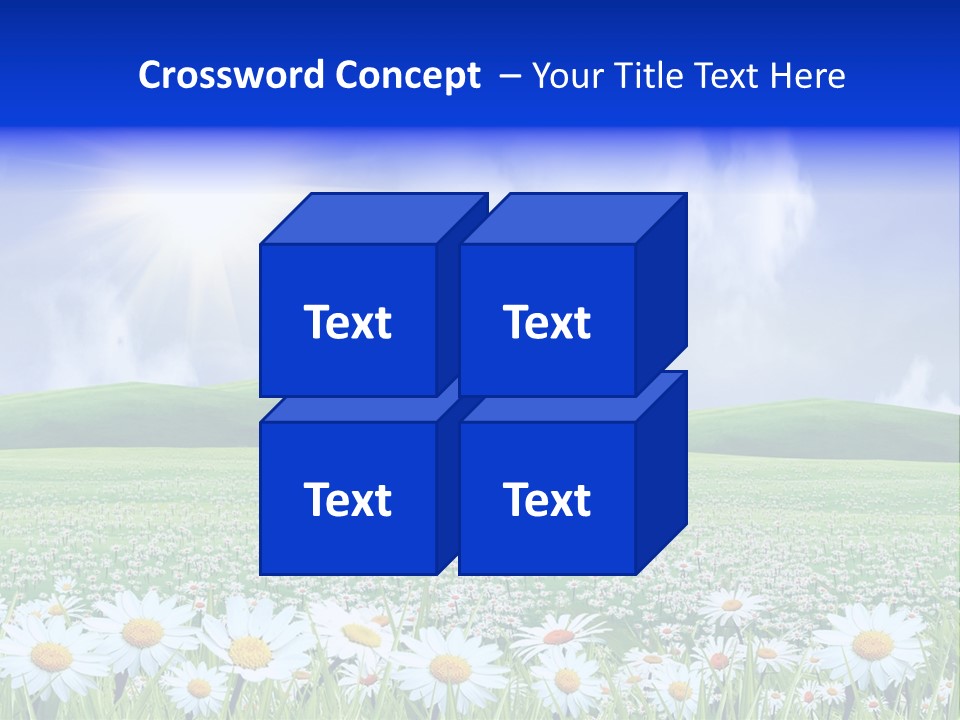 Crossword Concept – Your Title Text Here

Text

Text

Text

Text